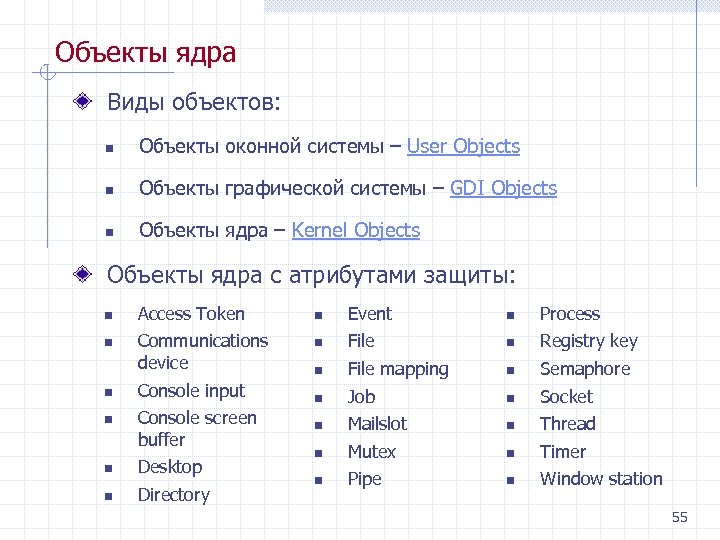 Объекты ядра

Виды объектов:

Объекты оконной системы – User Objects

Объекты графической системы – GDI Objects

Объекты ядра – Kernel Objects

Объекты ядра с атрибутами защиты:

Access Token
Communications device
Console input
Console screen buffer
Desktop
Directory

Event
File
File mapping
Job
Mailslot
Mutex
Pipe

Process
Registry key
Semaphore
Socket
Thread
Timer
Window station

55